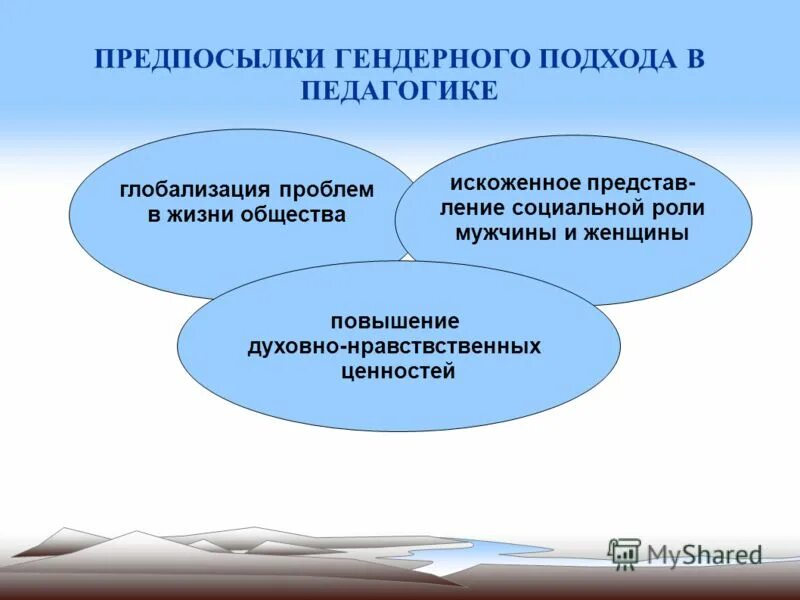 ПРЕДПОСЫЛКИ ГЕНДЕРНОГО ПОДХОДА В ПЕДАГОГИКЕ

глобализация проблем в жизни общества

искоженное представление социальной роли мужчины и женщины

повышение духовно-нравствственных ценностей

MyShared